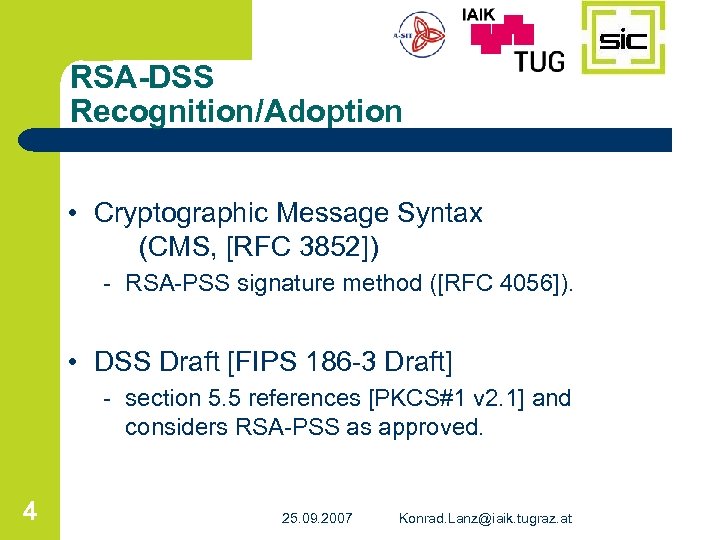 A-SIT

IAIK
TUG

sic

RSA-DSS
Recognition/Adoption

• Cryptographic Message Syntax (CMS, [RFC 3852])
- RSA-PSS signature method ([RFC 4056]).

• DSS Draft [FIPS 186-3 Draft]
- section 5.5 references [PKCS#1 v2.1] and considers RSA-PSS as approved.

4

25.09.2007

Konrad.Lanz@iaik.tugraz.at